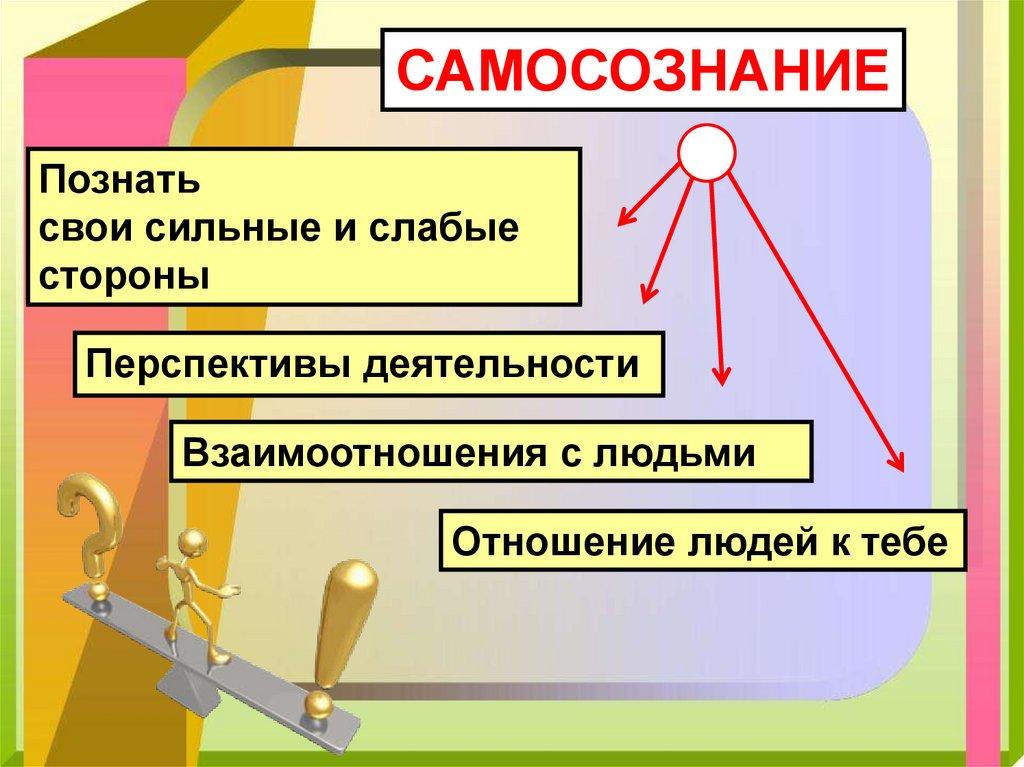 САМОСОЗНАНИЕ

Познать
свои сильные и слабые стороны

Перспективы деятельности

Взаимоотношения с людьми

Отношение людей к тебе